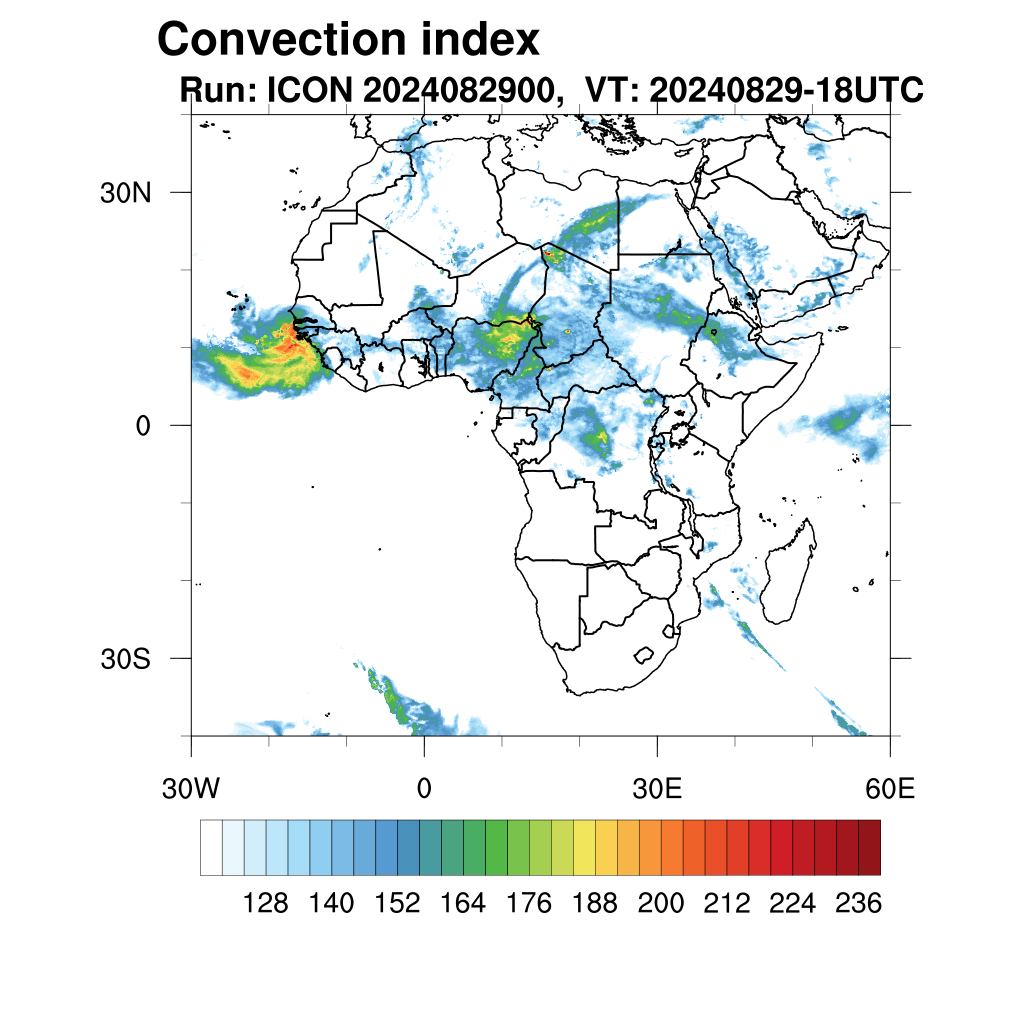 Convection index
Run: ICON 2024082900, VT: 20240829-18UTC

30N
0
30S

30W
0
30E
60E

128 140 152 164 176 188 200 212 224 236